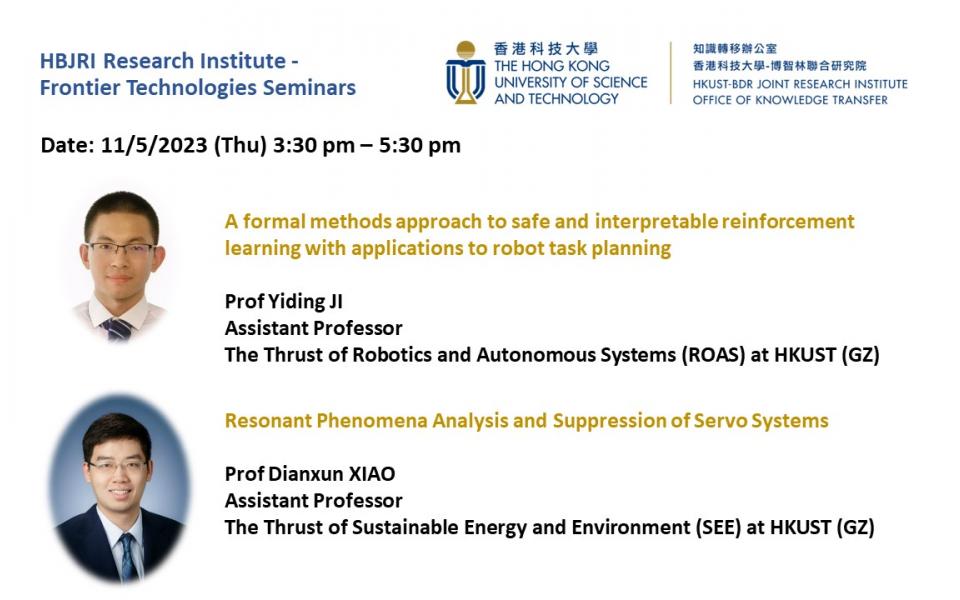 HBJRI Research Institute - Frontier Technologies Seminars

香港科技大學
THE HONG KONG UNIVERSITY OF SCIENCE AND TECHNOLOGY

知識轉移辦公室
香港科技大學-博智林聯合研究院
HKUST-BDR JOINT RESEARCH INSTITUTE
OFFICE OF KNOWLEDGE TRANSFER

Date: 11/5/2023 (Thu) 3:30 pm – 5:30 pm

A formal methods approach to safe and interpretable reinforcement learning with applications to robot task planning

Prof Yiding JI
Assistant Professor
The Thrust of Robotics and Autonomous Systems (ROAS) at HKUST (GZ)

Resonant Phenomena Analysis and Suppression of Servo Systems

Prof Dianxun XIAO
Assistant Professor
The Thrust of Sustainable Energy and Environment (SEE) at HKUST (GZ)